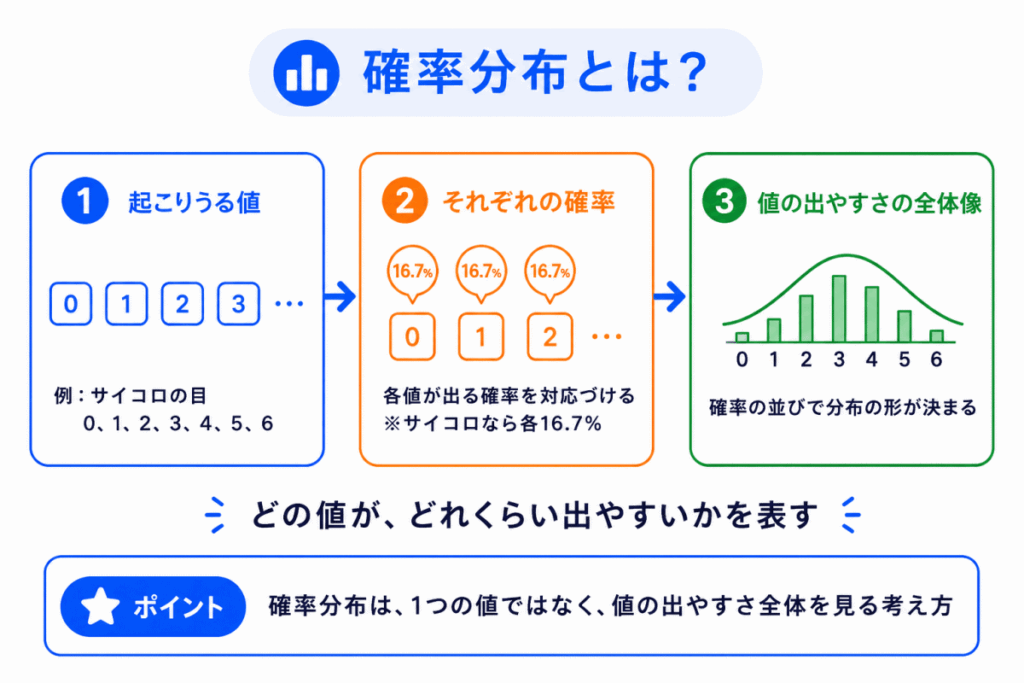 確率分布とは?

1 起こりうる値

0 1 2 3 …

例:サイコロの目
0、1、2、3、4、5、6

2 それぞれの確率

16.7% 16.7% 16.7%

0 1 2 …

各値が出る確率を対応づける
※サイコロなら各16.7%

3 値の出やすさの全体像

0 1 2 3 4 5 6

確率の並びで分布の形が決まる

どの値が、どれくらい出やすいかを表す

ポイント 確率分布は、1つの値ではなく、値の出やすさ全体を見る考え方